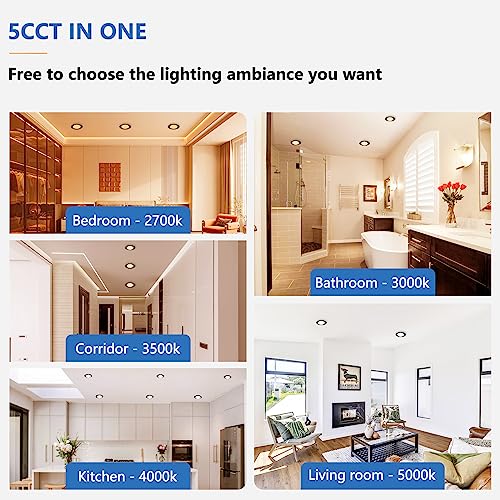 5CCT IN ONE

Free to choose the lighting ambiance you want

Bedroom - 2700k

Corridor - 3500k

Kitchen - 4000k

Bathroom - 3000k

Living room - 5000k